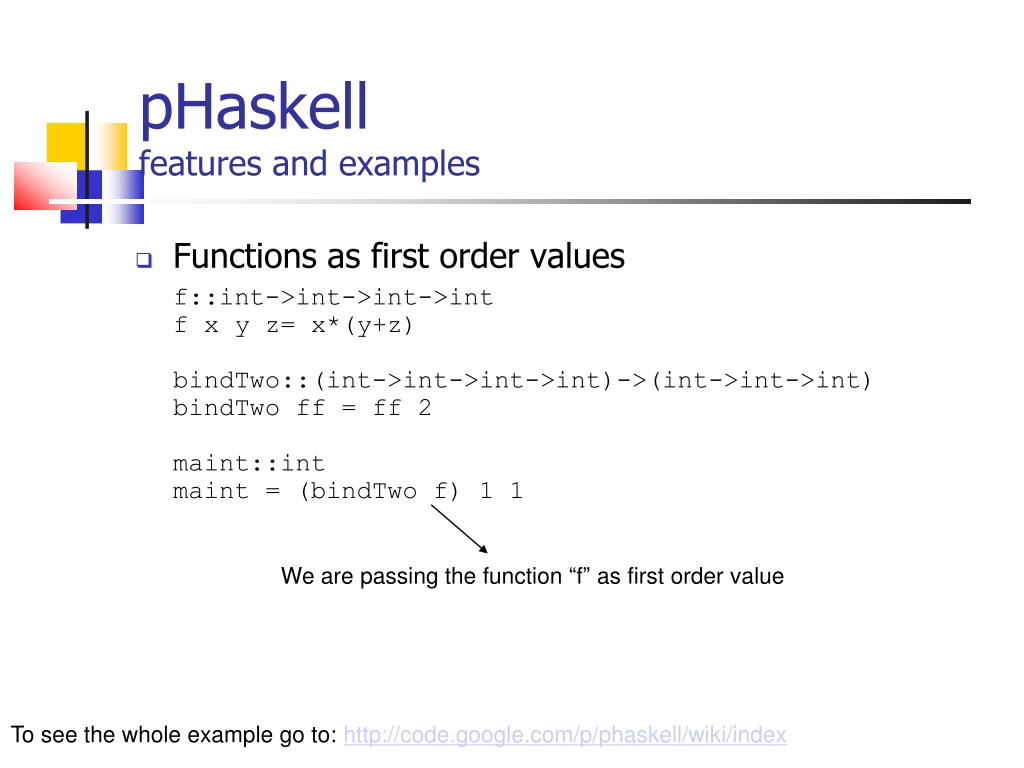 pHaskell
features and examples

Functions as first order values

f::int->int->int->int
f x y z= x*(y+z)

bindTwo::(int->int->int->int)->(int->int->int)
bindTwo ff = ff 2

maint::int
maint = (bindTwo f) 1 1

We are passing the function “f” as first order value

To see the whole example go to: http://code.google.com/p/phaskell/wiki/index